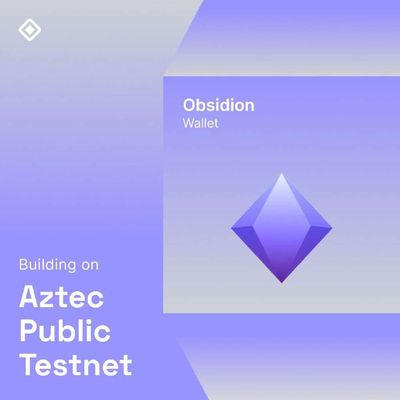 Obsidion
Wallet

Building on

Aztec Public Testnet